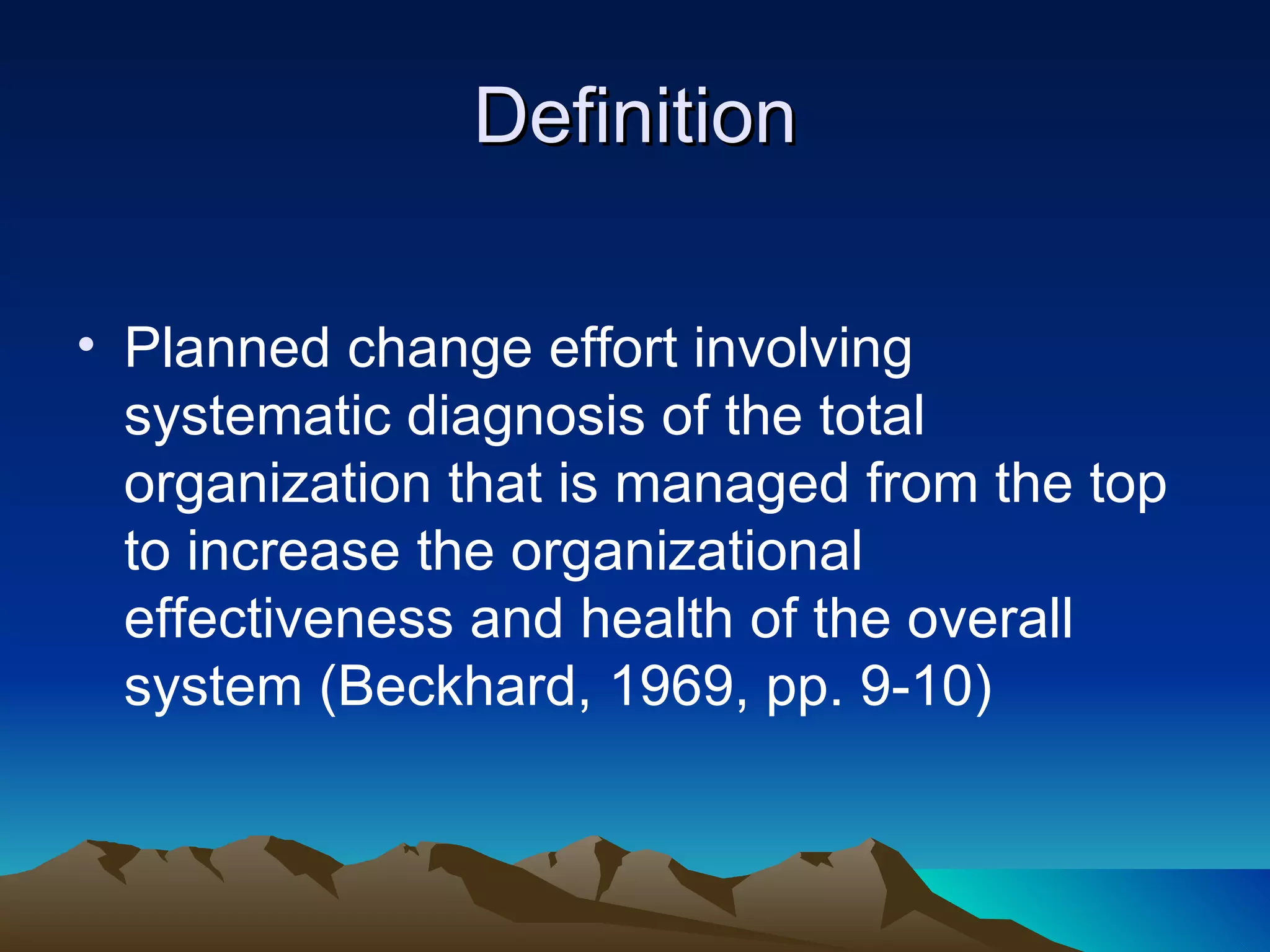 Definition

• Planned change effort involving systematic diagnosis of the total organization that is managed from the top to increase the organizational effectiveness and health of the overall system (Beckhard, 1969, pp. 9-10)